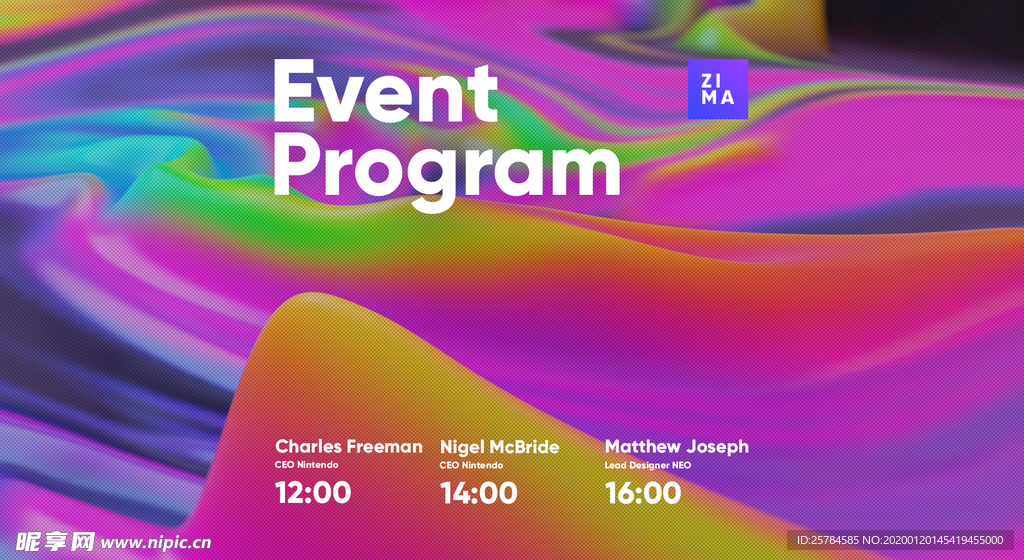 Event Program

ZI MA

Charles Freeman
CEO Nintendo
12:00

Nigel McBride
CEO Nintendo
14:00

Matthew Joseph
Lead Designer NEO
16:00

昵享网 www.nipic.cn

ID:25784585 NO:20200120145419455000